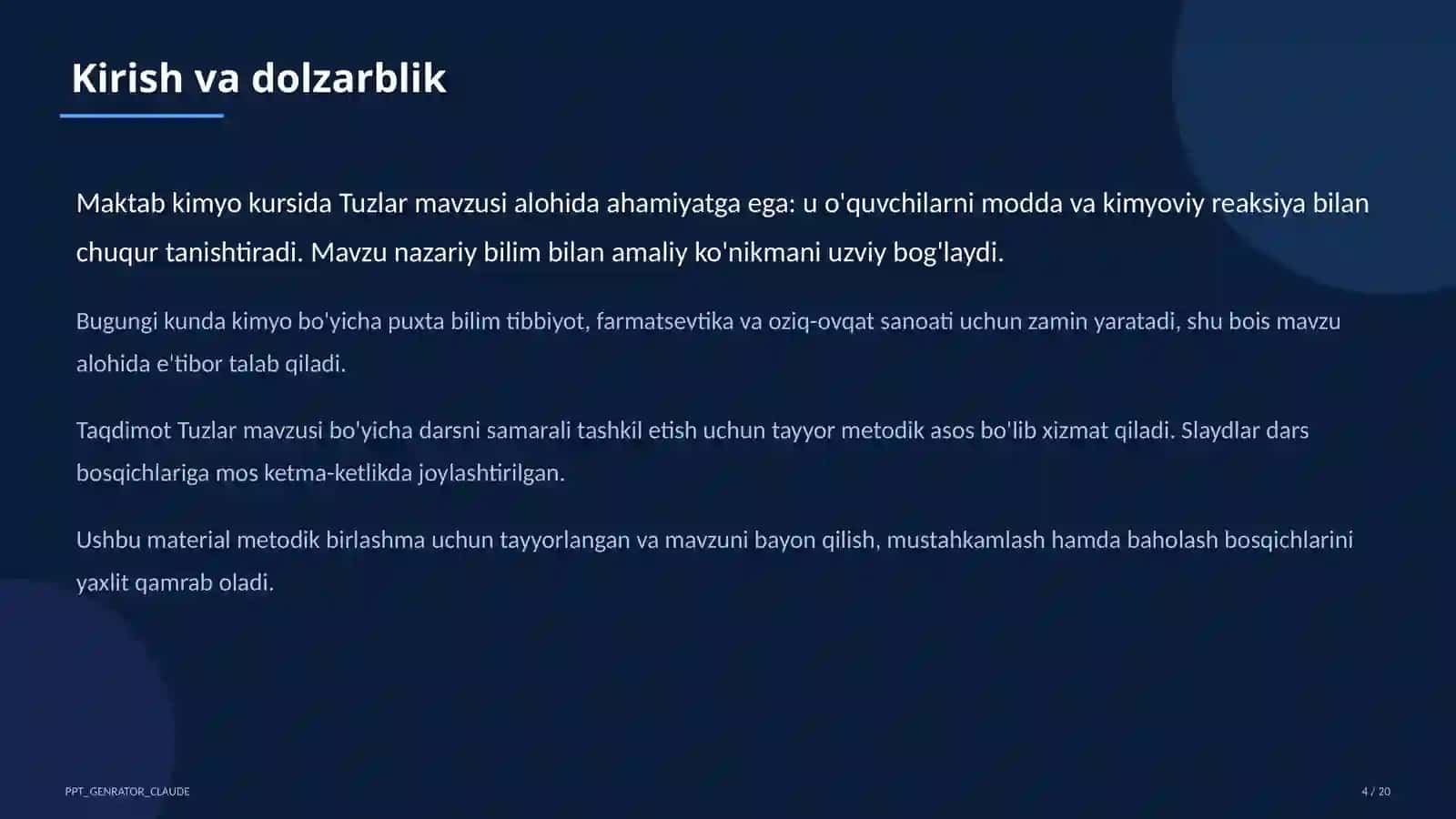 Kirish va dolzarblik

Maktab kimyo kursida Tuzlar mavzusi alohida ahamiyatga ega: u o'quvchilarni modda va kimyoviy reaksiya bilan chuqur tanishtiradi. Mavzu nazariy bilim bilan amaliy ko'nikmani uzviy bog'laydi.

Bugungi kunda kimyo bo'yicha puxta bilim tibbiyot, farmatsevtika va oziq-ovqat sanoati uchun zamin yaratadi, shu bois mavzu alohida e'tibor talab qiladi.

Taqdimot Tuzlar mavzusi bo'yicha darsni samarali tashkil etish uchun tayyor metodik asos bo'lib xizmat qiladi. Slaydlar dars bosqichlariga mos ketma-ketlikda joylashtirilgan.

Ushbu material metodik birlashma uchun tayyorlangan va mavzuni bayon qilish, mustahkamlash hamda baholash bosqichlarini yaxlit qamrab oladi.

PPT_GENRATOR_CLAUDE

4 / 20